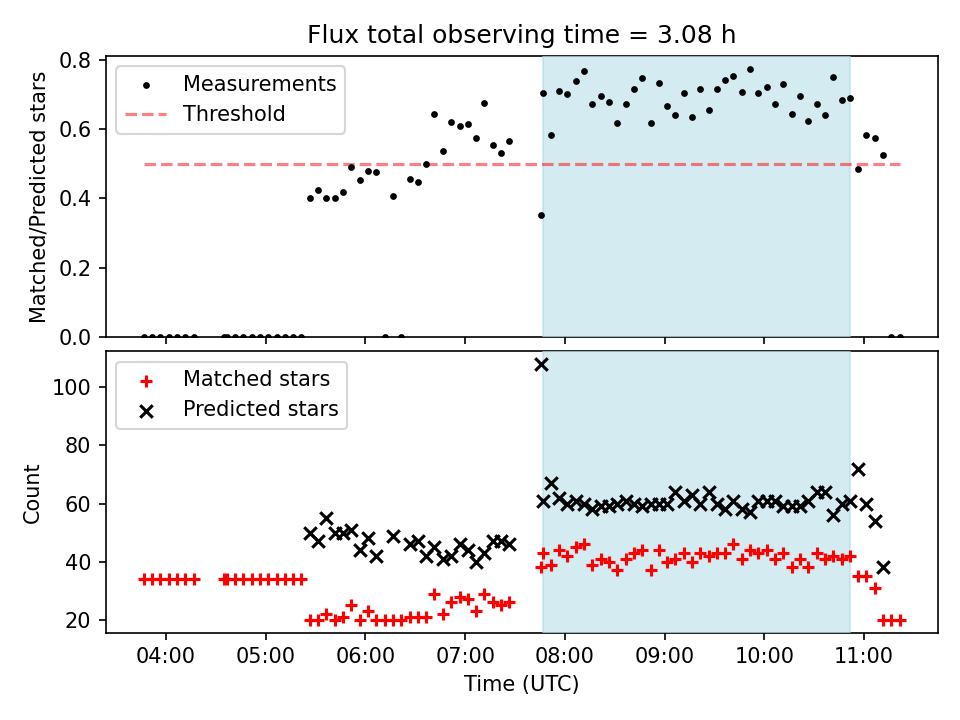 Flux total observing time = 3.08 h

Measurements
Threshold

Matched/Predicted stars

0.8
0.6
0.4
0.2
0.0

Matched stars
Predicted stars

Count

100
80
60
40
20

04:00
05:00
06:00
07:00
08:00
09:00
10:00
11:00

Time (UTC)